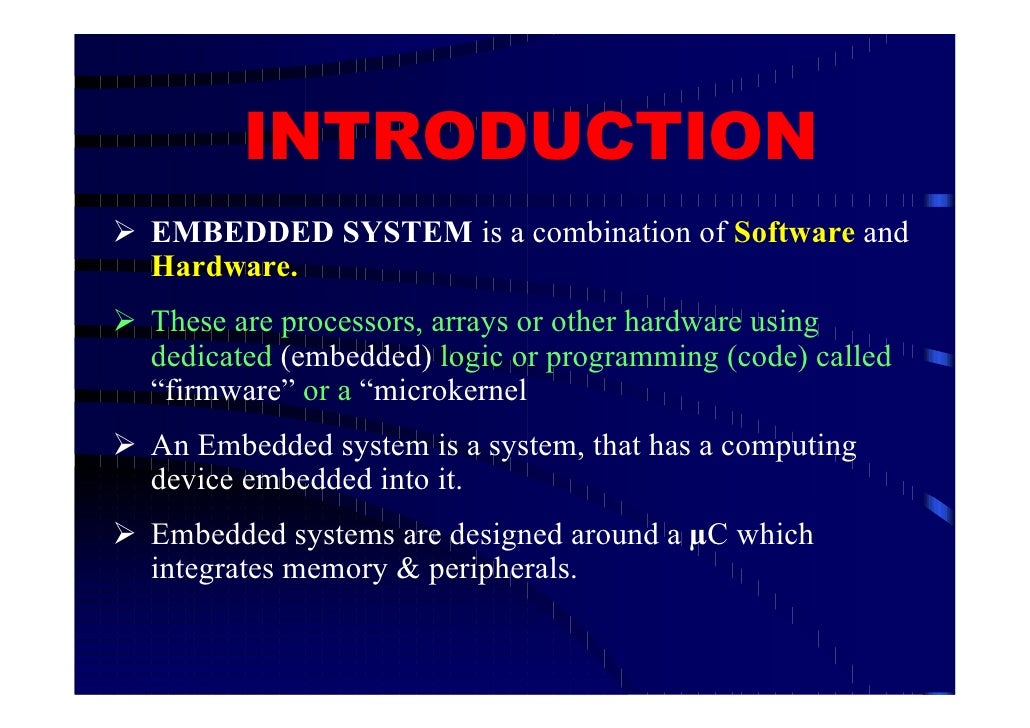 INTRODUCTION

➢ EMBEDDED SYSTEM is a combination of Software and Hardware.

➢ These are processors, arrays or other hardware using dedicated (embedded) logic or programming (code) called “firmware” or a “microkernel

➢ An Embedded system is a system, that has a computing device embedded into it.

➢ Embedded systems are designed around a μC which integrates memory & peripherals.